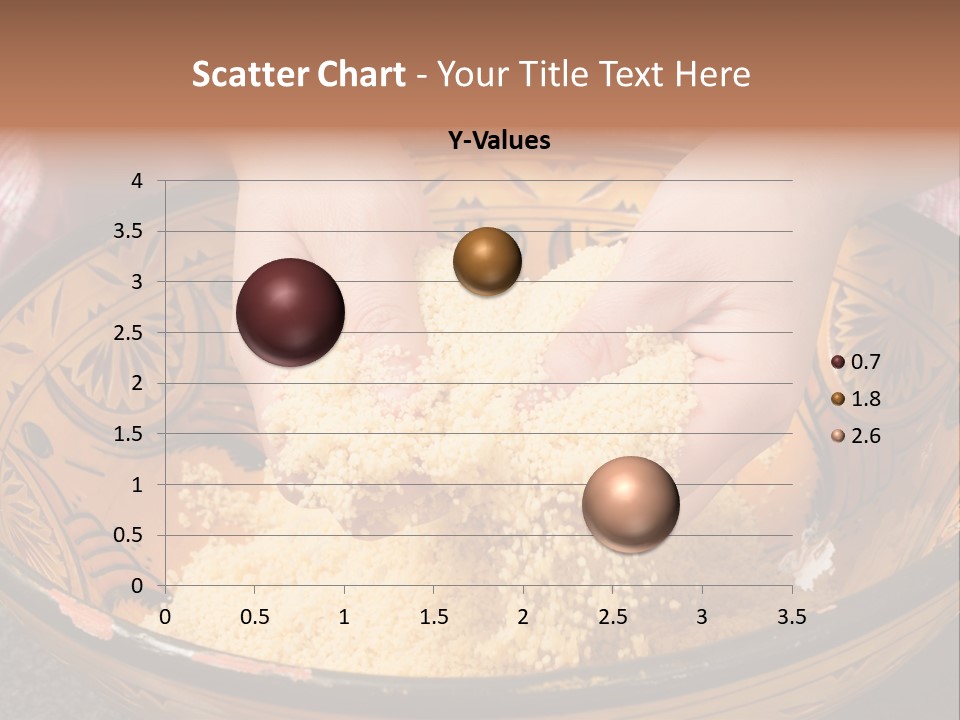 Scatter Chart - Your Title Text Here

Y-Values

4
3.5
3
2.5
2
1.5
1
0.5
0

0 0.5 1 1.5 2 2.5 3 3.5

0.7
1.8
2.6